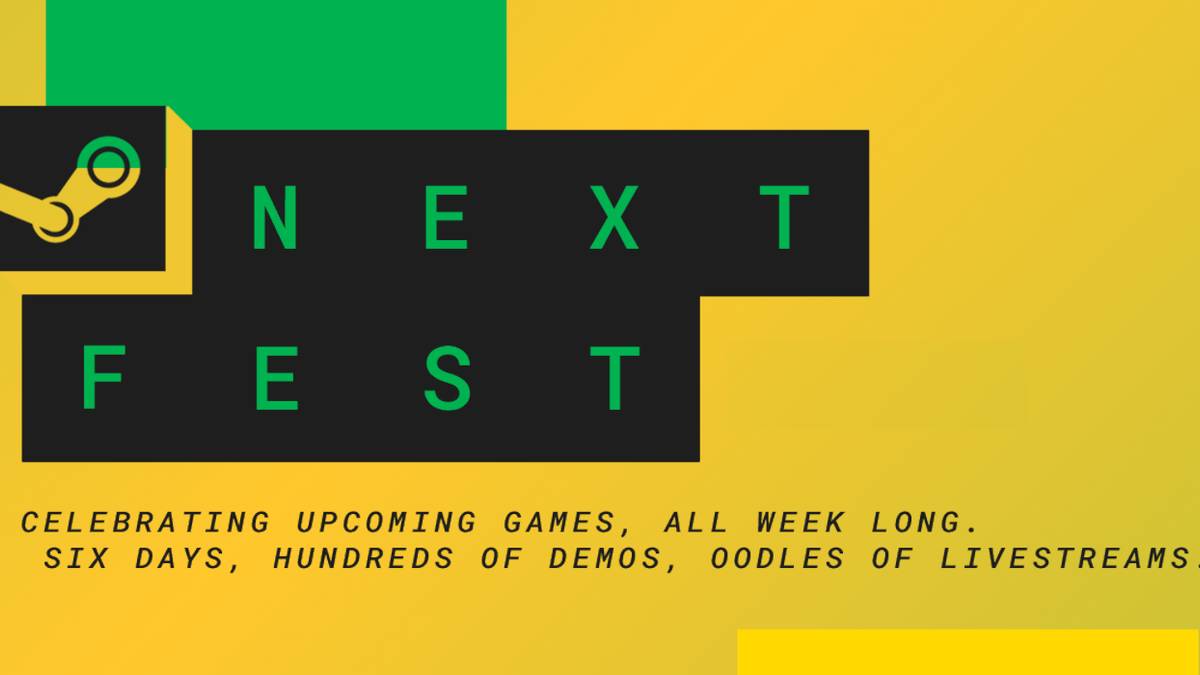 NEXT
FEST

CELEBRATING UPCOMING GAMES, ALL WEEK LONG.
SIX DAYS, HUNDREDS OF DEMOS, OODLES OF LIVESTREAMS.